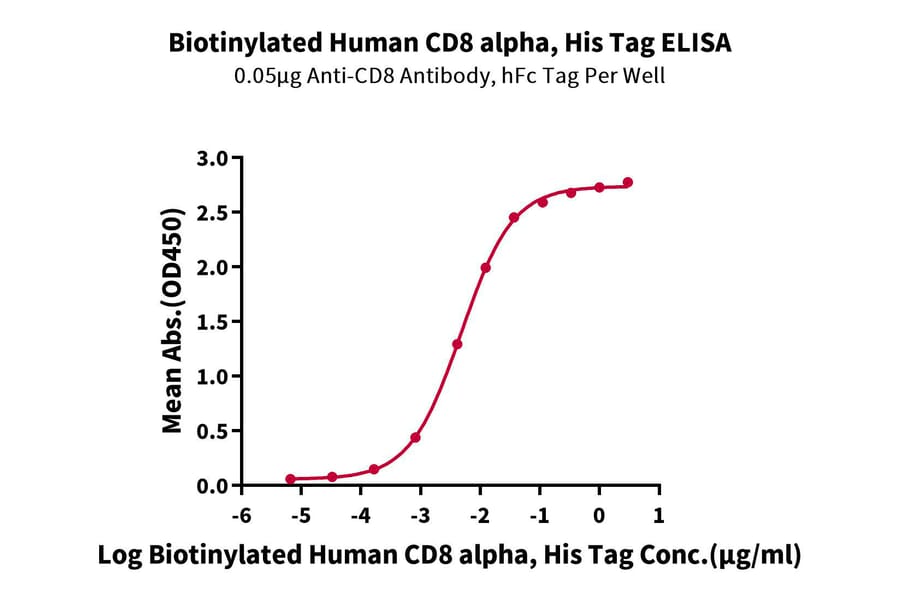 Biotinylated Human CD8 alpha, His Tag ELISA
0.05μg Anti-CD8 Antibody, hFc Tag Per Well

Mean Abs.(OD450)

3.0
2.5
2.0
1.5
1.0
0.5
0.0

-6
-5
-4
-3
-2
-1
0
1

Log Biotinylated Human CD8 alpha, His Tag Conc.(μg/ml)